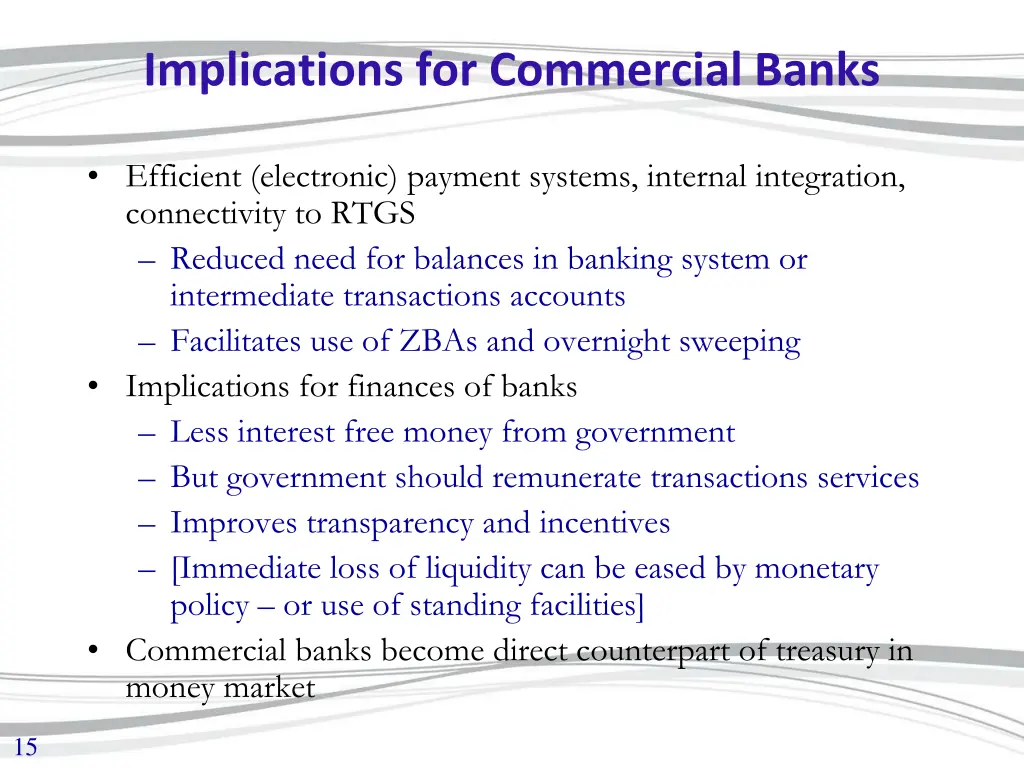 Implications for Commercial Banks

• Efficient (electronic) payment systems, internal integration, connectivity to RTGS
 – Reduced need for balances in banking system or intermediate transactions accounts
 – Facilitates use of ZBAs and overnight sweeping
• Implications for finances of banks
 – Less interest free money from government
 – But government should remunerate transactions services
 – Improves transparency and incentives
 – [Immediate loss of liquidity can be eased by monetary policy – or use of standing facilities]
• Commercial banks become direct counterpart of treasury in money market

15